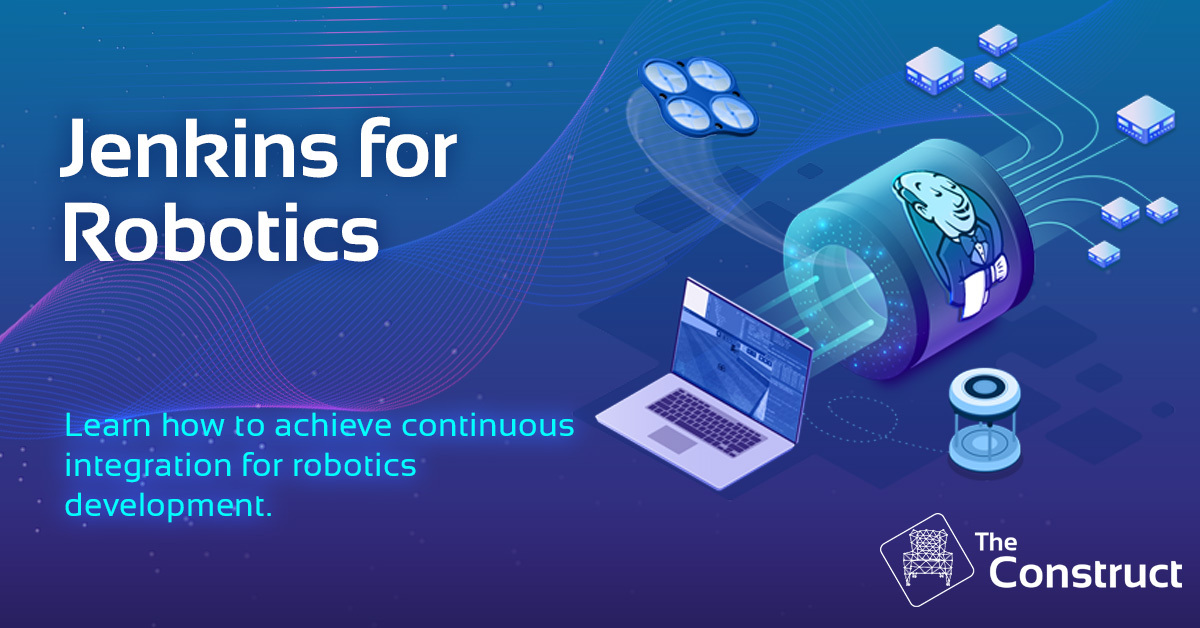 Jenkins for Robotics

Learn how to achieve continuous integration for robotics development.

The Construct